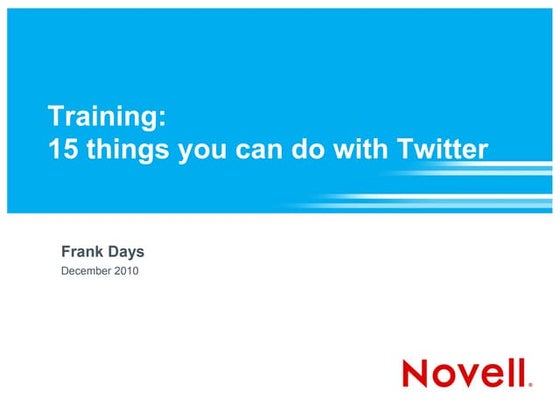 Training:
15 things you can do with Twitter

Frank Days
December 2010

Novell.